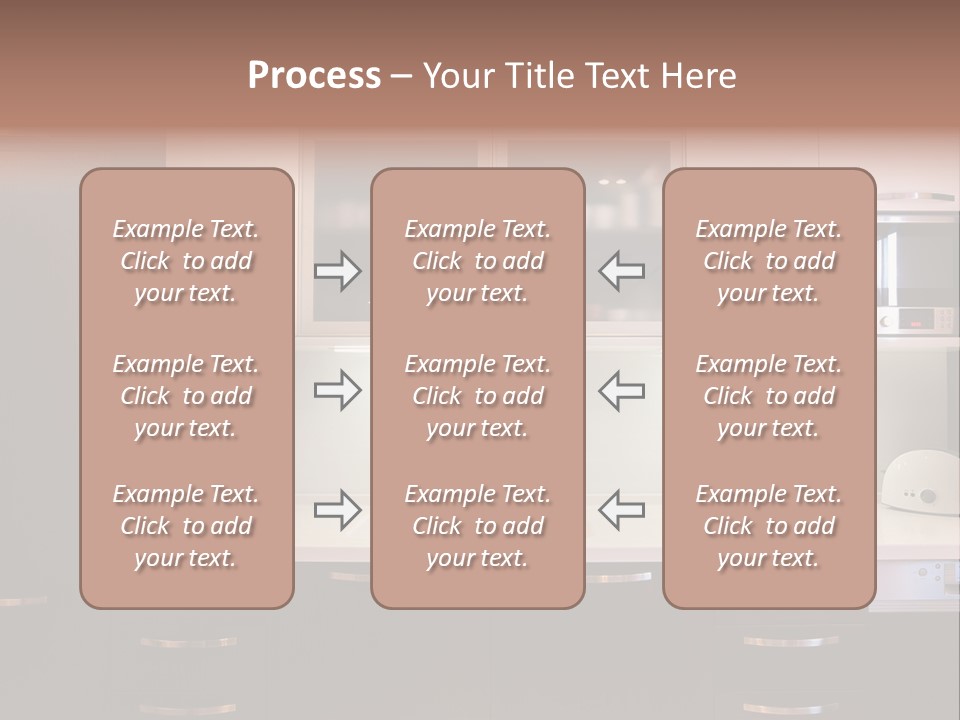 Process – Your Title Text Here

Example Text. Click to add your text.

Example Text. Click to add your text.

Example Text. Click to add your text.

Example Text. Click to add your text.

Example Text. Click to add your text.

Example Text. Click to add your text.

Example Text. Click to add your text.

Example Text. Click to add your text.

Example Text. Click to add your text.